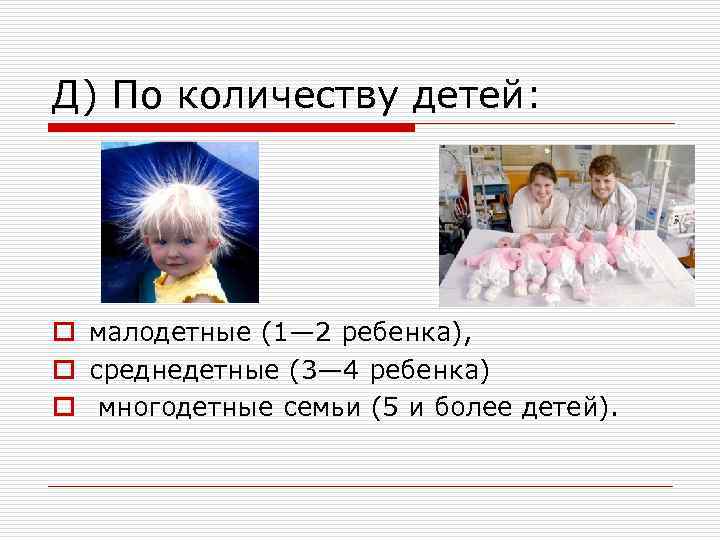 Д) По количеству детей:

малодетные (1—2 ребенка),
среднедетные (3—4 ребенка)
многодетные семьи (5 и более детей).